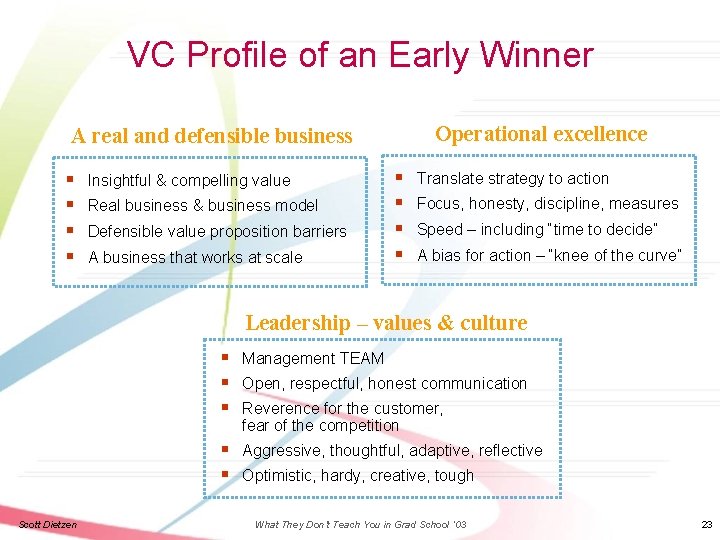 VC Profile of an Early Winner

A real and defensible business

- Insightful & compelling value
- Real business & business model
- Defensible value proposition barriers
- A business that works at scale

Operational excellence

- Translate strategy to action
- Focus, honesty, discipline, measures
- Speed – including "time to decide"
- A bias for action – "knee of the curve"

Leadership – values & culture

- Management TEAM
- Open, respectful, honest communication
- Reverence for the customer, fear of the competition
- Aggressive, thoughtful, adaptive, reflective
- Optimistic, hardy, creative, tough

Scott Dietzen

What They Don't Teach You in Grad School '03

23